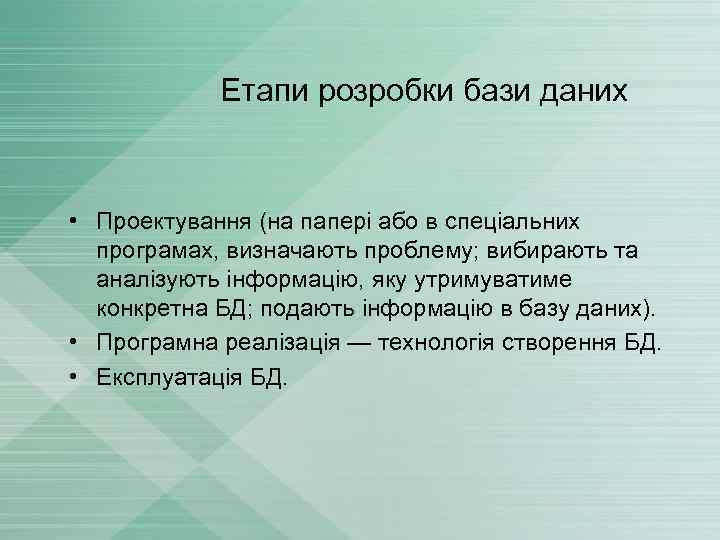 Етапи розробки бази даних

• Проектування (на папері або в спеціальних програмах, визначають проблему; вибирають та аналізують інформацію, яку утримуватиме конкретна БД; подають інформацію в базу даних).
• Програмна реалізація — технологія створення БД.
• Експлуатація БД.